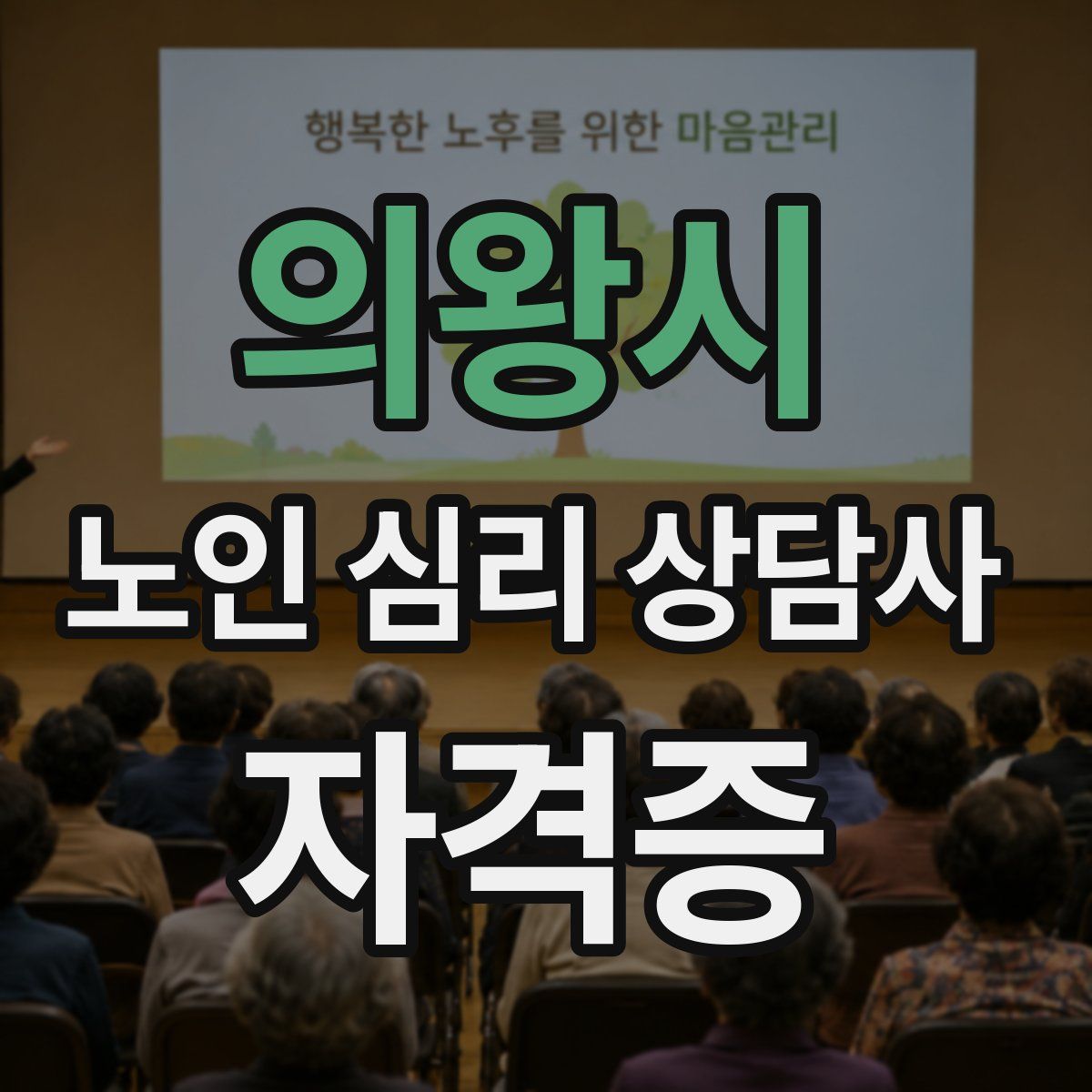 행복한 노후를 위한 마음관리

의왕시

노인 심리 상담사

자격증